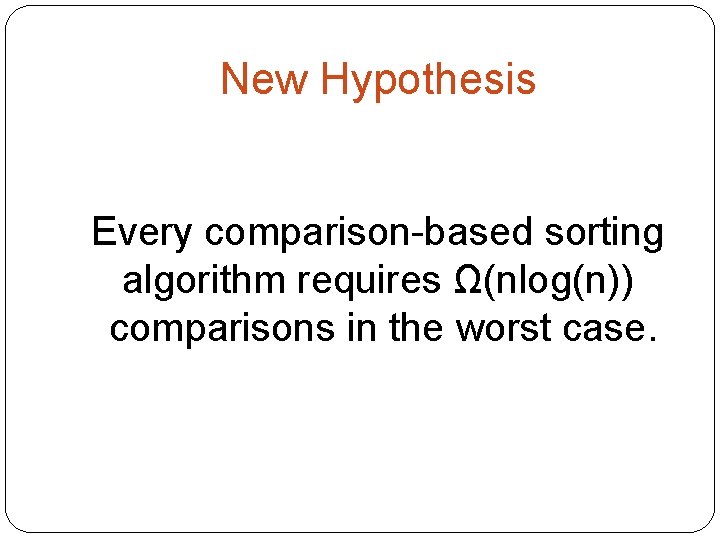 New Hypothesis

Every comparison-based sorting algorithm requires $\Omega(n\log(n))$ comparisons in the worst case.